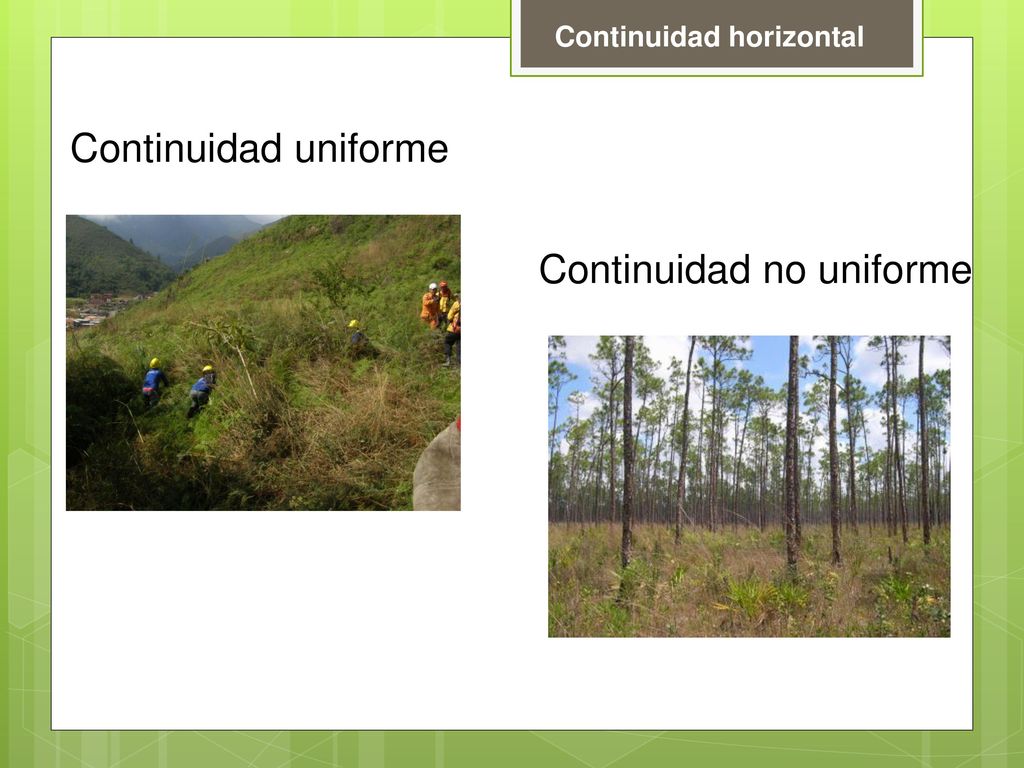 Continuidad horizontal

Continuidad uniforme

Continuidad no uniforme